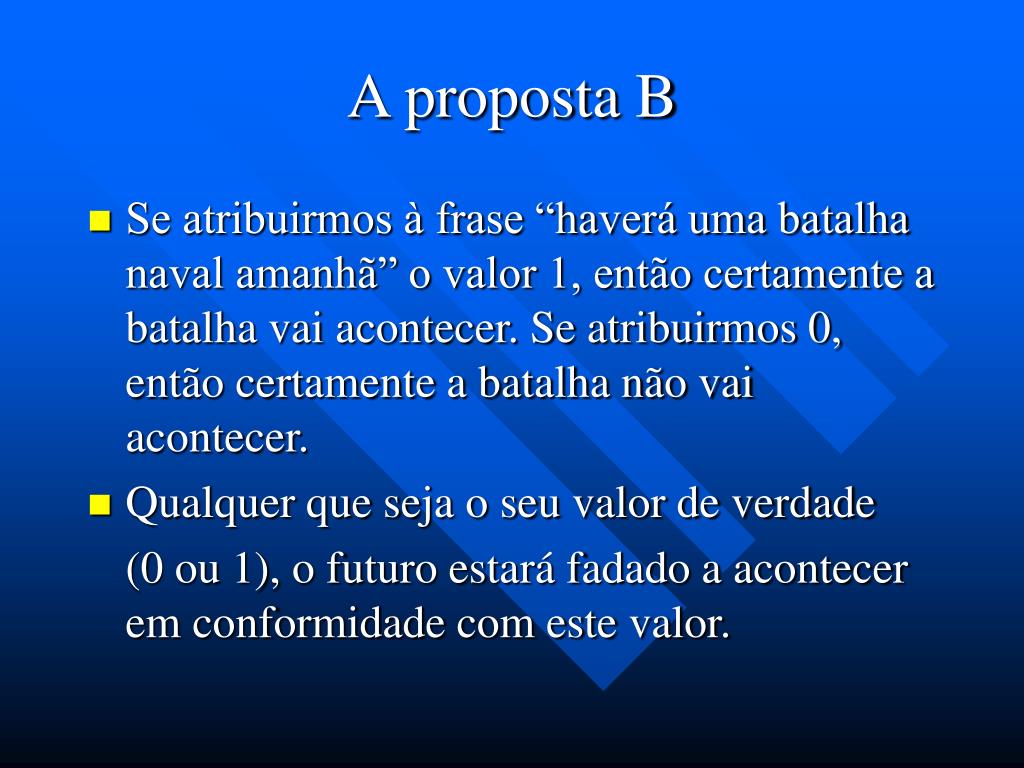 A proposta B

Se atribuirmos à frase “haverá uma batalha naval amanhã” o valor 1, então certamente a batalha vai acontecer. Se atribuirmos 0, então certamente a batalha não vai acontecer.

Qualquer que seja o seu valor de verdade (0 ou 1), o futuro estará fadado a acontecer em conformidade com este valor.